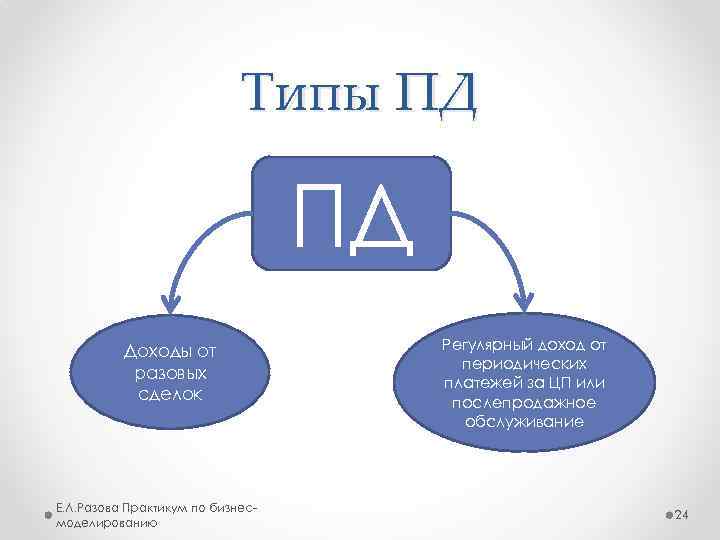 Типы ПД

ПД

Доходы от разовых сделок

Регулярный доход от периодических платежей за ЦП или послепродажное обслуживание

Е.Л.Разова Практикум по бизнес-моделированию

24